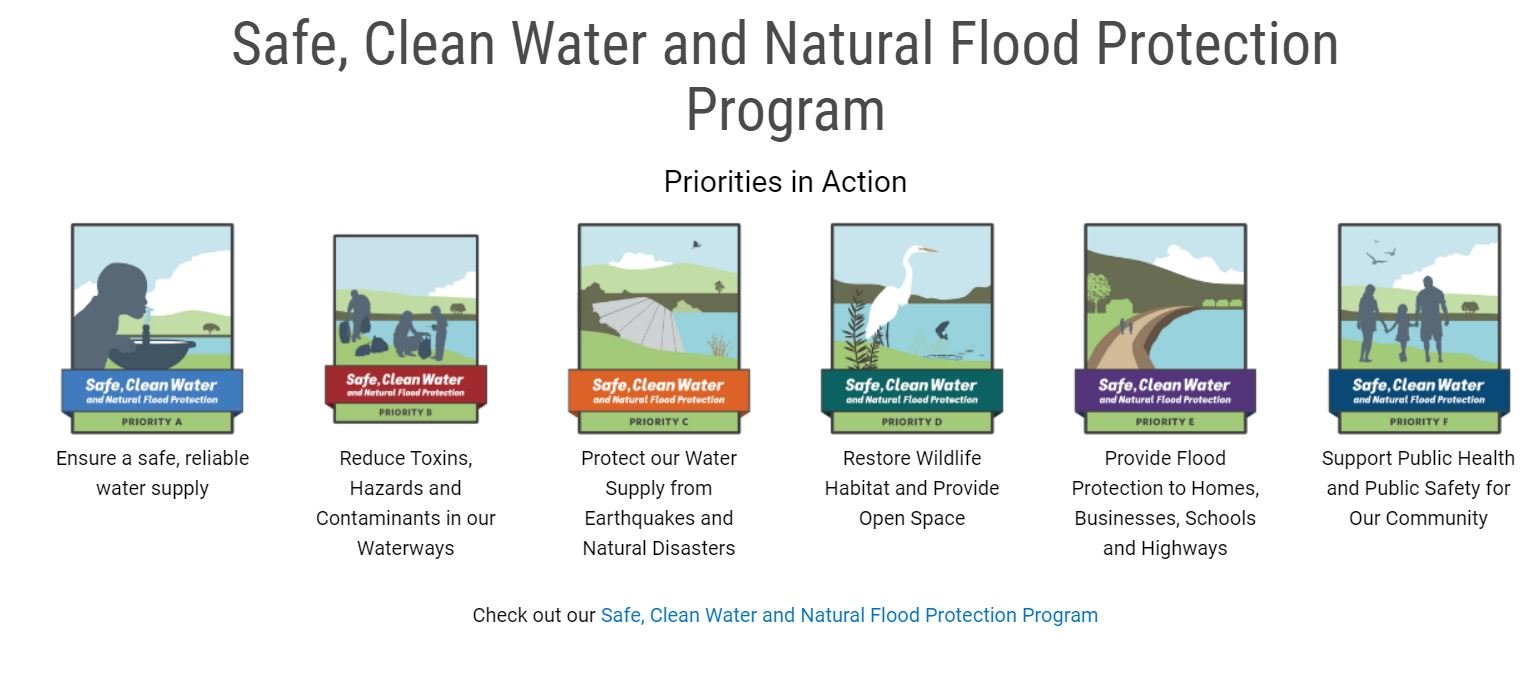 Safe, Clean Water and Natural Flood Protection Program

Priorities in Action

Safe, Clean Water
and Natural Flood Protection
PRIORITY A

Ensure a safe, reliable water supply

Safe, Clean Water
and Natural Flood Protection
PRIORITY B

Reduce Toxins, Hazards and Contaminants in our Waterways

Safe, Clean Water
and Natural Flood Protection
PRIORITY C

Protect our Water Supply from Earthquakes and Natural Disasters

Safe, Clean Water
and Natural Flood Protection
PRIORITY D

Restore Wildlife Habitat and Provide Open Space

Safe, Clean Water
and Natural Flood Protection
PRIORITY E

Provide Flood Protection to Homes, Businesses, Schools and Highways

Safe, Clean Water
and Natural Flood Protection
PRIORITY F

Support Public Health and Public Safety for Our Community

Check out our Safe, Clean Water and Natural Flood Protection Program